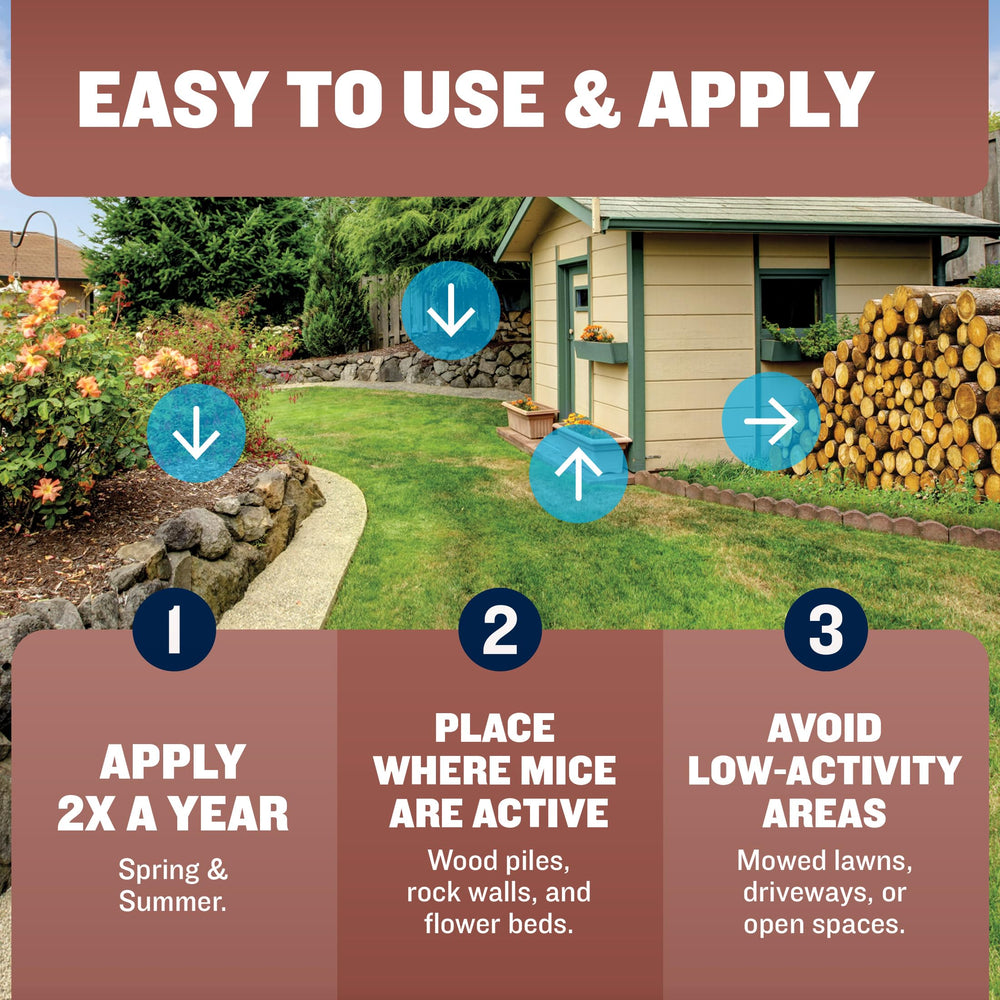 EASY TO USE & APPLY

1

APPLY 2X A YEAR

Spring & Summer.

2

PLACE WHERE MICE ARE ACTIVE

Wood piles, rock walls, and flower beds.

3

AVOID LOW-ACTIVITY AREAS

Mowed lawns, driveways, or open spaces.